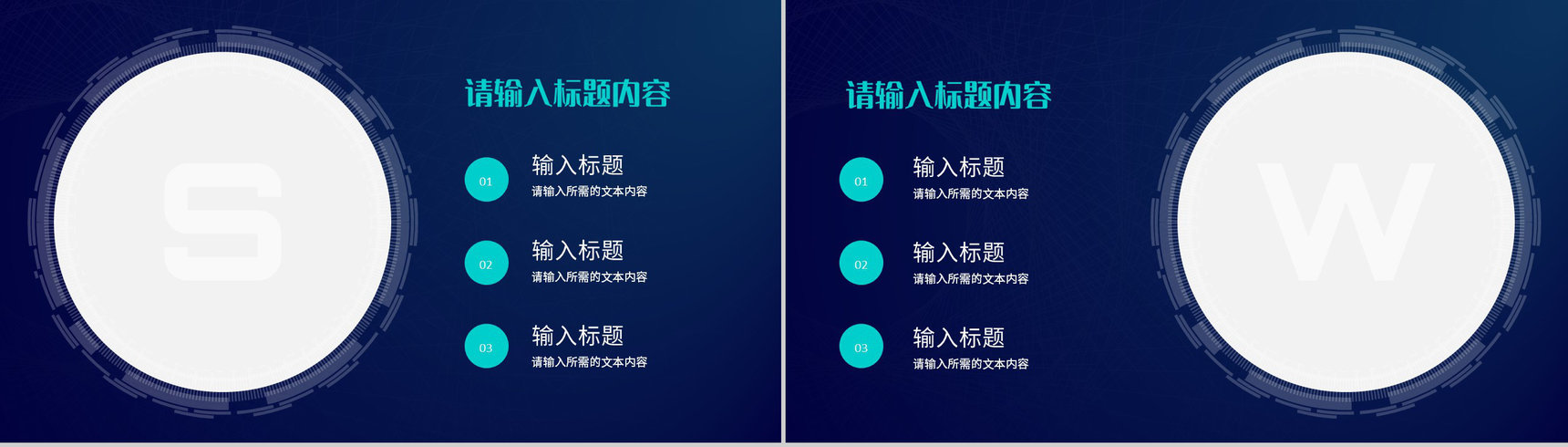 S

请输入标题内容

01
输入标题
请输入所需的文本内容

02
输入标题
请输入所需的文本内容

03
输入标题
请输入所需的文本内容

请输入标题内容

01
输入标题
请输入所需的文本内容

02
输入标题
请输入所需的文本内容

03
输入标题
请输入所需的文本内容

W